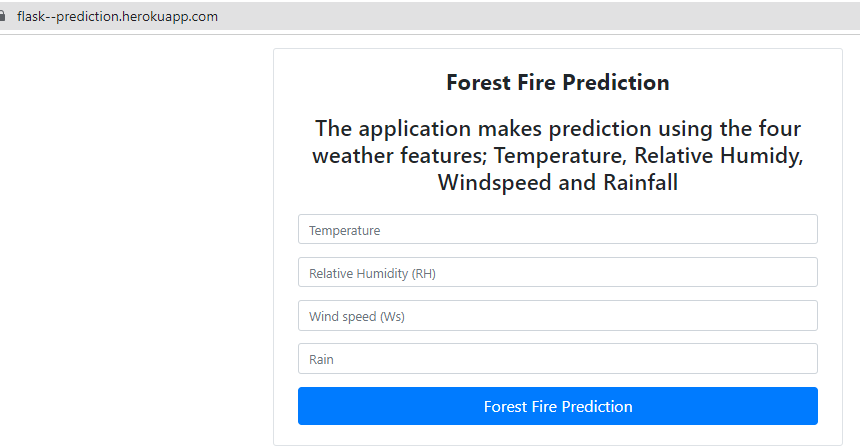 flask--prediction.herokuapp.com

Forest Fire Prediction

The application makes prediction using the four weather features; Temperature, Relative Humidy, Windspeed and Rainfall

Temperature

Relative Humidity (RH)

Wind speed (Ws)

Rain

Forest Fire Prediction